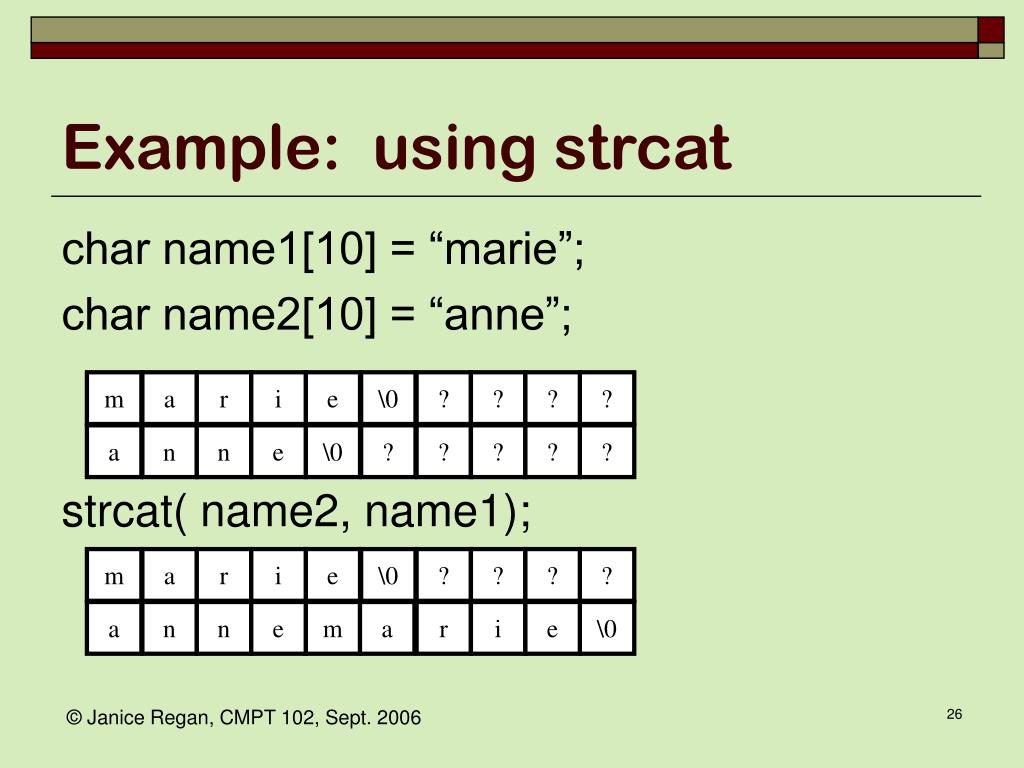 Example: using strcat

char name1[10] = “marie”;

char name2[10] = “anne”;

| m | a | r | i | e | \0 | ? | ? | ? | ? |
|---|---|---|---|---|---|---|---|---|---|
| a | n | n | e | \0 | ? | ? | ? | ? | ? |

strcat( name2, name1);

| m | a | r | i | e | \0 | ? | ? | ? | ? |
|---|---|---|---|---|---|---|---|---|---|
| a | n | n | e | m | a | r | i | e | \0 |

© Janice Regan, CMPT 102, Sept. 2006

26